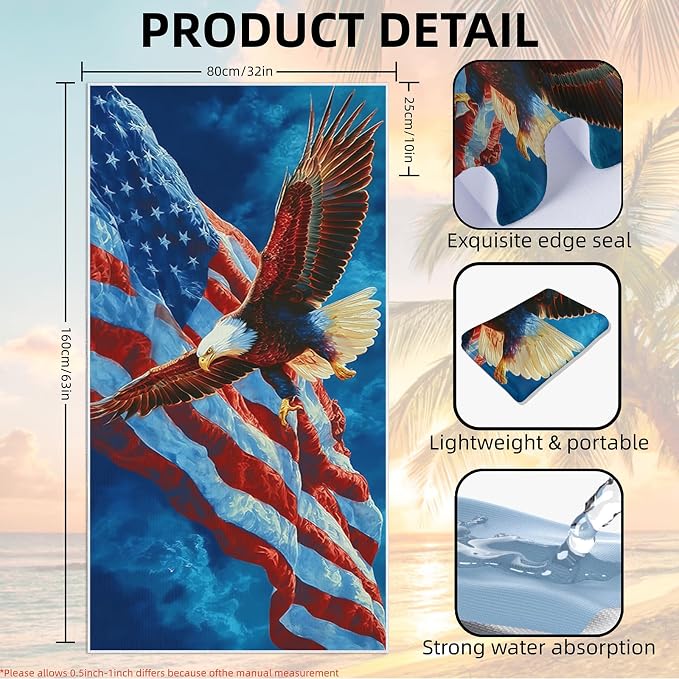 PRODUCT DETAIL

80cm/32in

25cm/10in

160cm/63in

Exquisite edge seal

Lightweight & portable

Strong water absorption

*Please allows 0.5inch-1inch differs because ofthe manual measurement